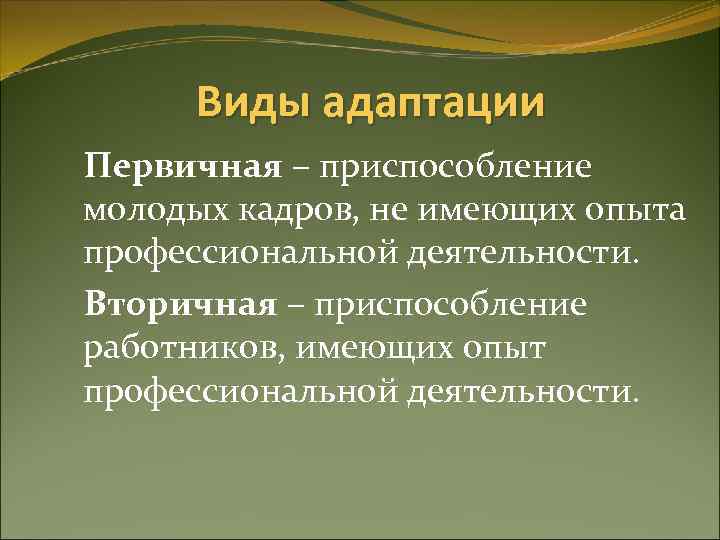 Виды адаптации

Первичная – приспособление молодых кадров, не имеющих опыта профессиональной деятельности.

Вторичная – приспособление работников, имеющих опыт профессиональной деятельности.